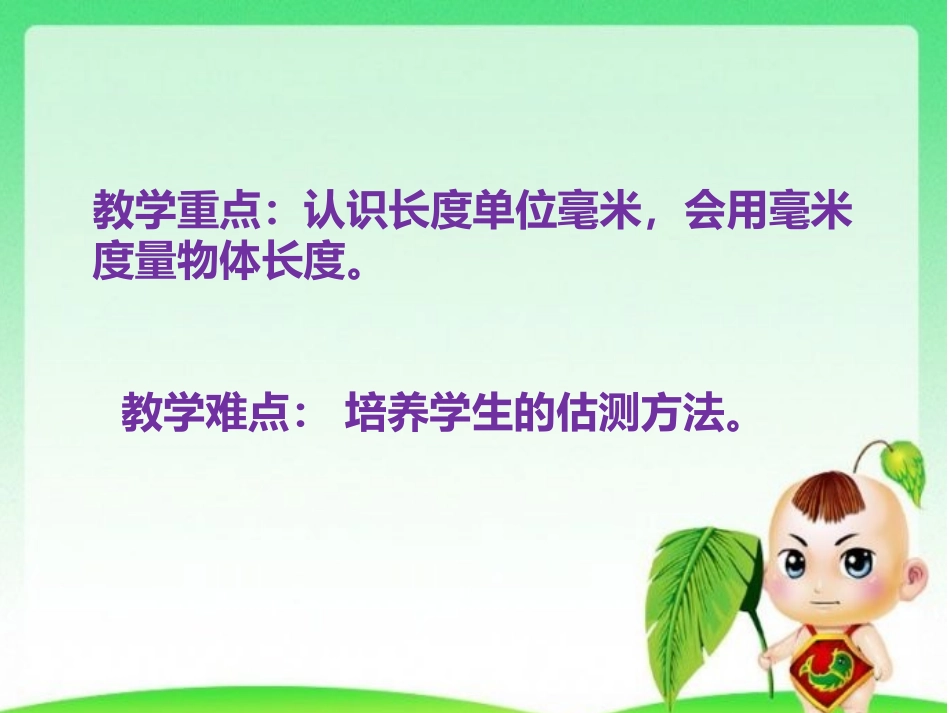 教学重点：认识长度单位毫米，会用毫米度量物体长度。

教学难点： 培养学生的估测方法。